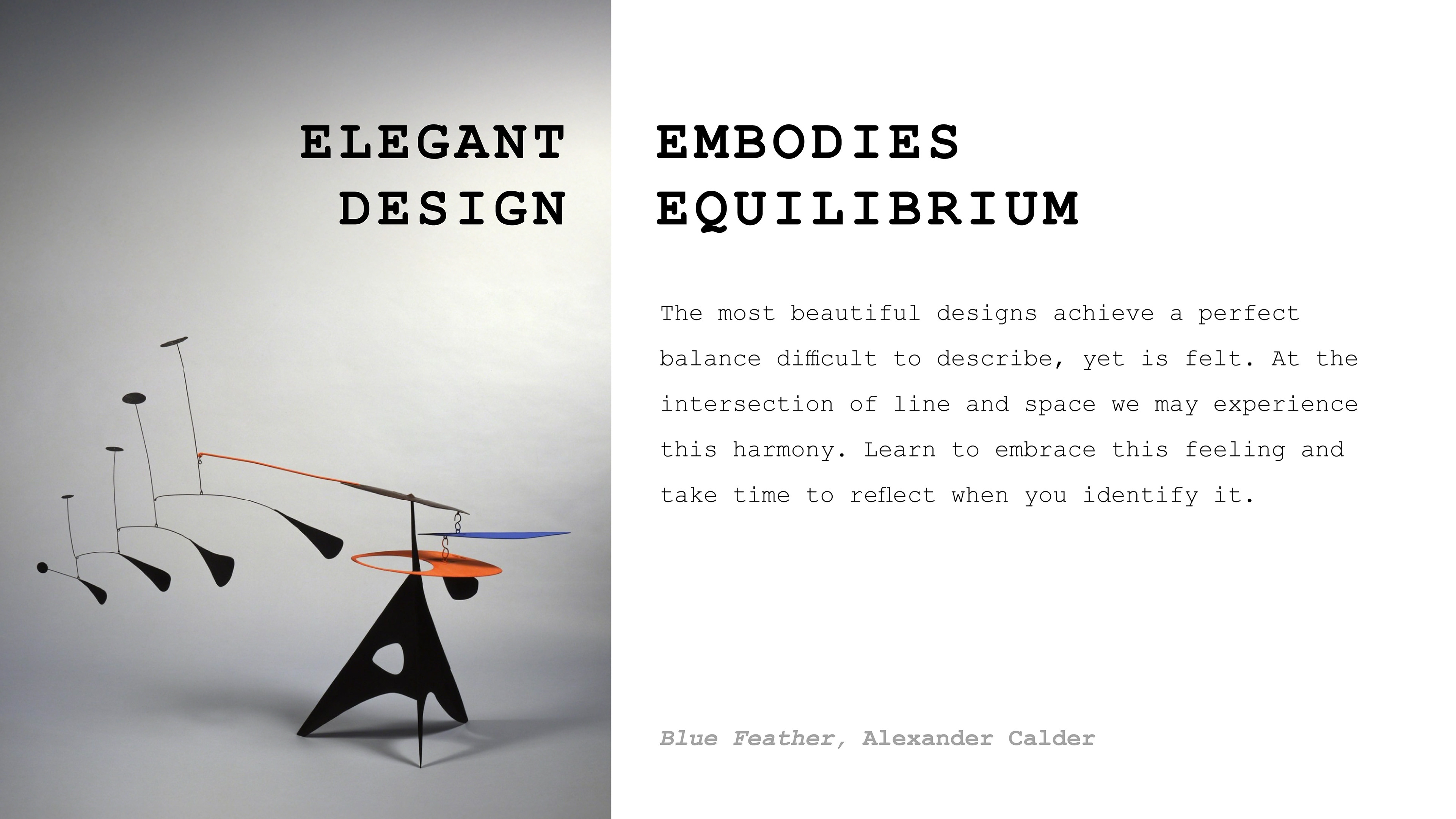 ELEGANT DESIGN EMBODIES EQUILIBRIUM

The most beautiful designs achieve a perfect balance difficult to describe, yet is felt. At the intersection of line and space we may experience this harmony. Learn to embrace this feeling and take time to reflect when you identify it.

Blue Feather, Alexander Calder